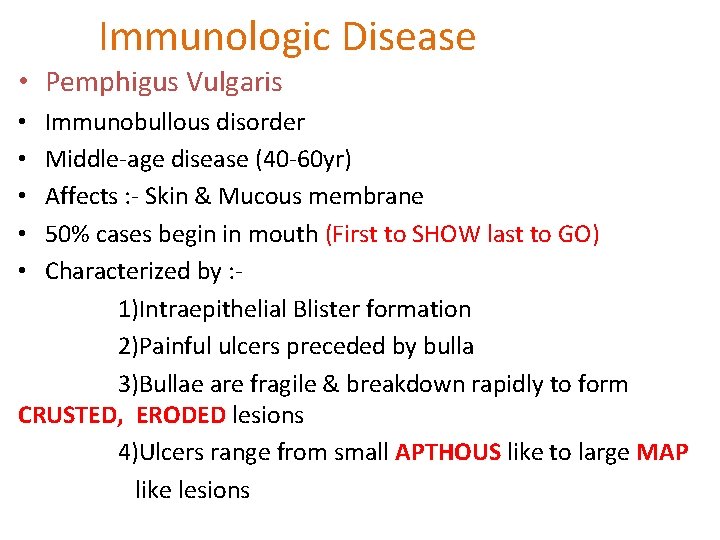 Immunologic Disease

• Pemphigus Vulgaris
• Immunobullous disorder
• Middle-age disease (40-60yr)
• Affects :- Skin & Mucous membrane
• 50% cases begin in mouth (First to SHOW last to GO)
• Characterized by :-

1)Intraepithelial Blister formation

2)Painful ulcers preceded by bulla

3)Bullae are fragile & breakdown rapidly to form CRUSTED, ERODED lesions

4)Ulcers range from small APTHOUS like to large MAP like lesions